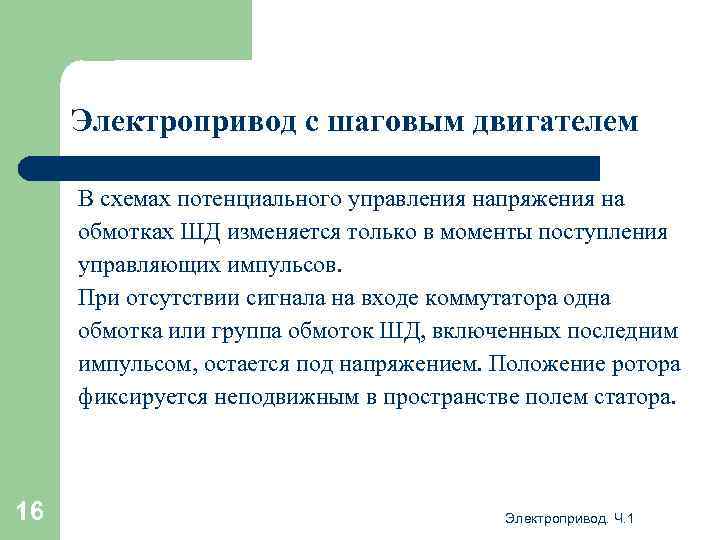 Электропривод с шаговым двигателем

В схемах потенциального управления напряжения на обмотках ШД изменяется только в моменты поступления управляющих импульсов.
При отсутствии сигнала на входе коммутатора одна обмотка или группа обмоток ШД, включенных последним импульсом, остается под напряжением. Положение ротора фиксируется неподвижным в пространстве полем статора.

16

Электропривод. Ч.1